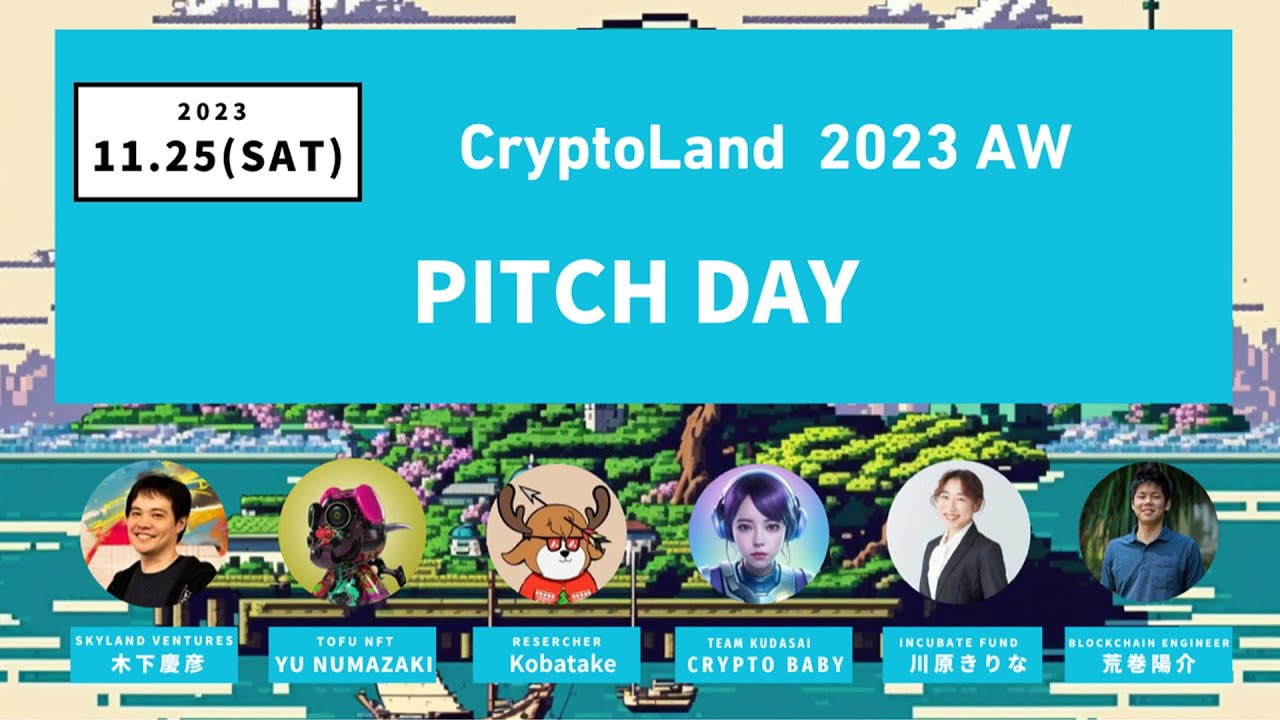 2023
11.25(SAT)

CryptoLand 2023 AW

PITCH DAY

SKYLAND VENTURES
木下慶彦

TOFU NFT
YU NUMAZAKI

RESERCHER
Kobatake

TEAM KUDASAI
CRYPTO BABY

INCUBATE FUND
川原きりな

BLOCKCHAIN ENGINEER
荒巻陽介